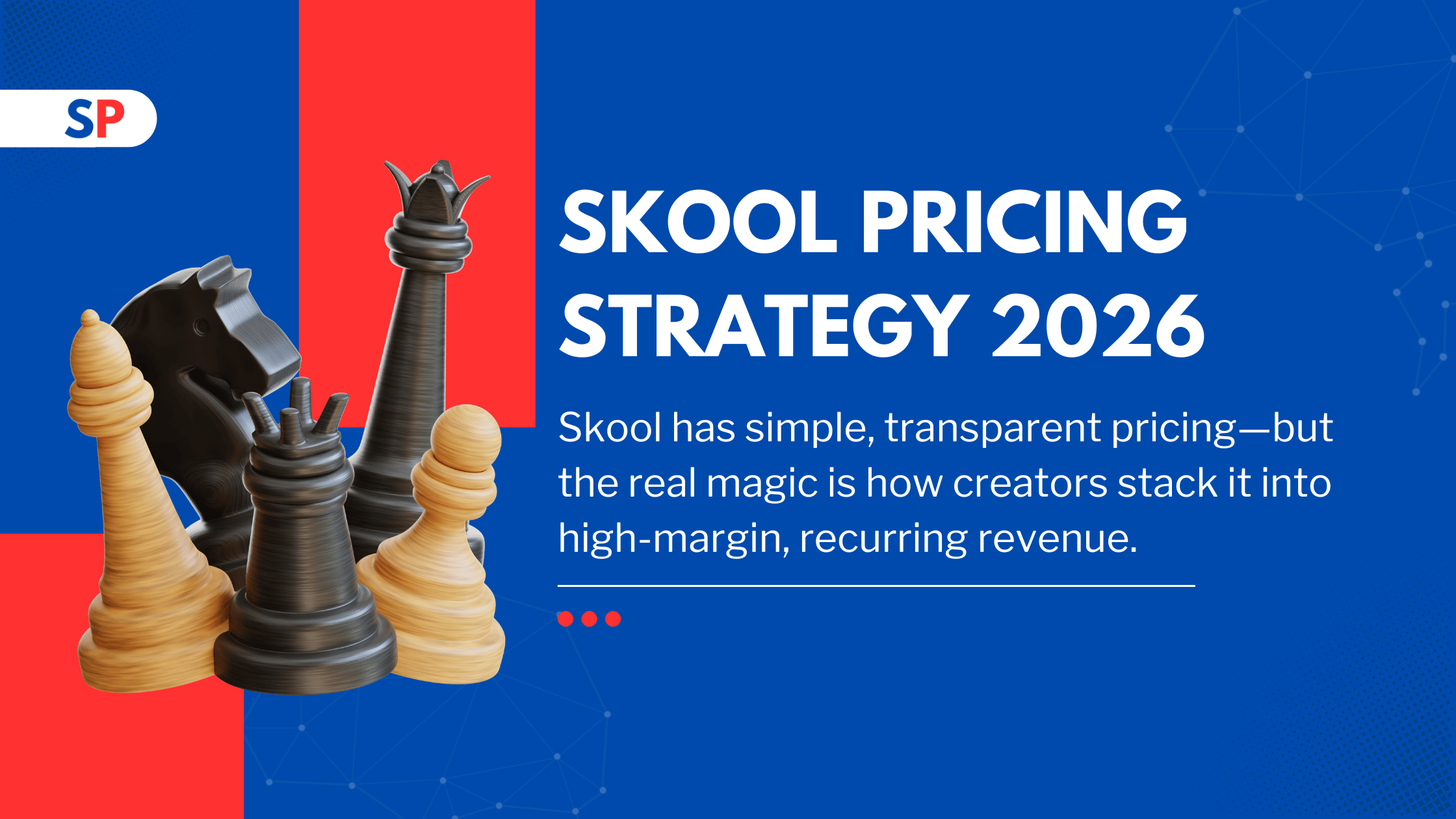 SP

SKOOL PRICING STRATEGY 2026

Skool has simple, transparent pricing—but the real magic is how creators stack it into high-margin, recurring revenue.